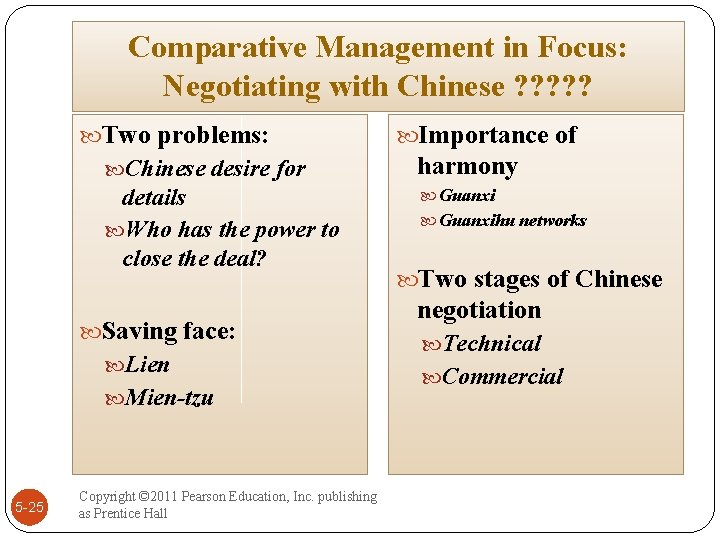 Comparative Management in Focus: Negotiating with Chinese ?????

Two problems:
Chinese desire for details
Who has the power to close the deal?

Saving face:
Lien
Mien-tzu

Importance of harmony
Guanxi
Guanxihu networks

Two stages of Chinese negotiation
Technical
Commercial

5-25

Copyright ©2011 Pearson Education, Inc. publishing as Prentice Hall